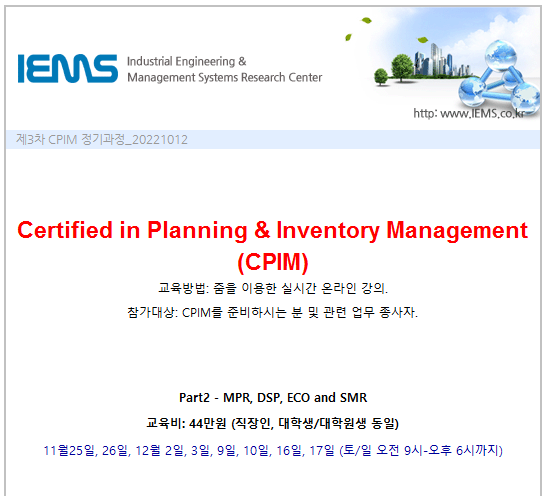 IEMS Industrial Engineering & Management Systems Research Center

http: www.IEMS.co.kr

제3차 CPIM 정기과정_20221012

Certified in Planning & Inventory Management (CPIM)

교육방법: 줌을 이용한 실시간 온라인 강의.

참가대상: CPIM를 준비하시는 분 및 관련 업무 종사자.

Part2 - MPR, DSP, ECO and SMR

교육비: 44만원 (직장인, 대학생/대학원생 동일)

11월25일, 26일, 12월 2일, 3일, 9일, 10일, 16일, 17일 (토/일 오전 9시-오후 6시까지)